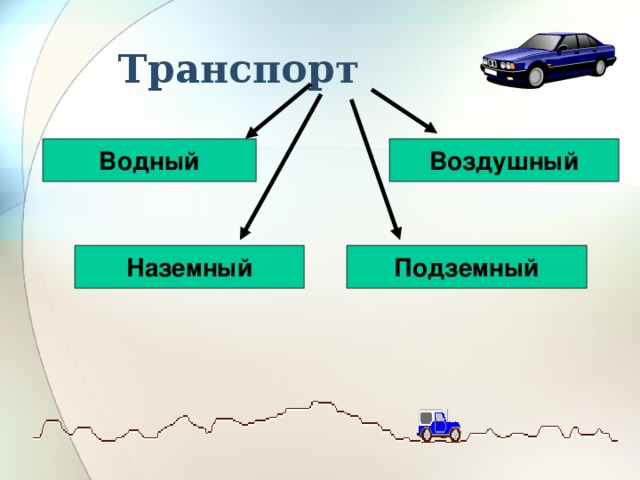 Транспорт

Водный

Воздушный

Наземный

Подземный